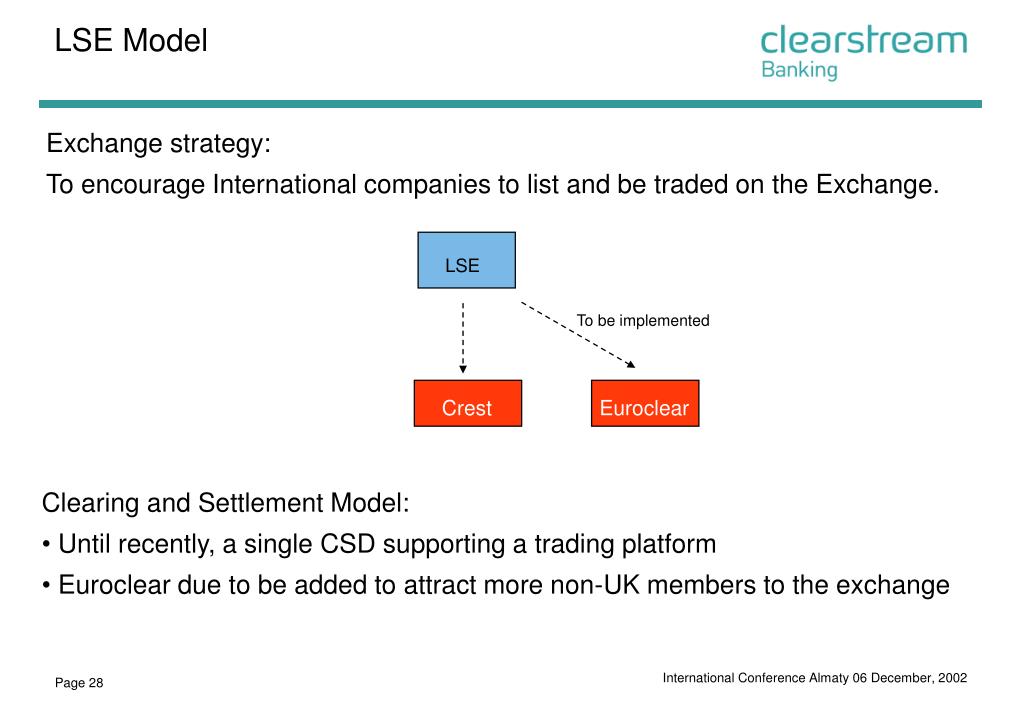 LSE Model

clearstream
Banking

Exchange strategy:

To encourage International companies to list and be traded on the Exchange.

LSE

To be implemented

Crest

Euroclear

Clearing and Settlement Model:

• Until recently, a single CSD supporting a trading platform

• Euroclear due to be added to attract more non-UK members to the exchange

Page 28

International Conference Almaty 06 December, 2002